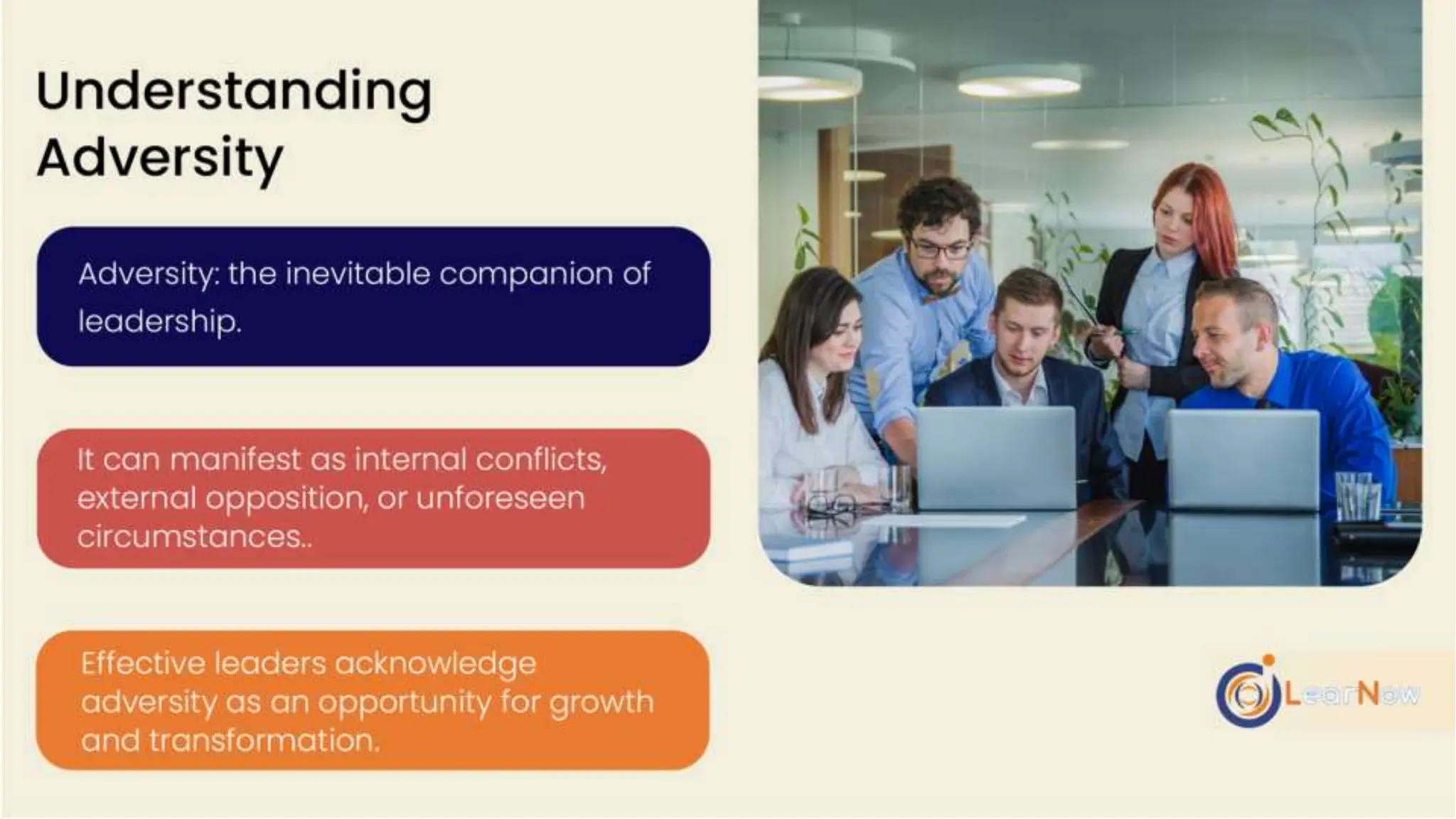 Understanding Adversity

Adversity: the inevitable companion of leadership.

It can manifest as internal conflicts, external opposition, or unforeseen circumstances..

Effective leaders acknowledge adversity as an opportunity for growth and transformation.

LearNow